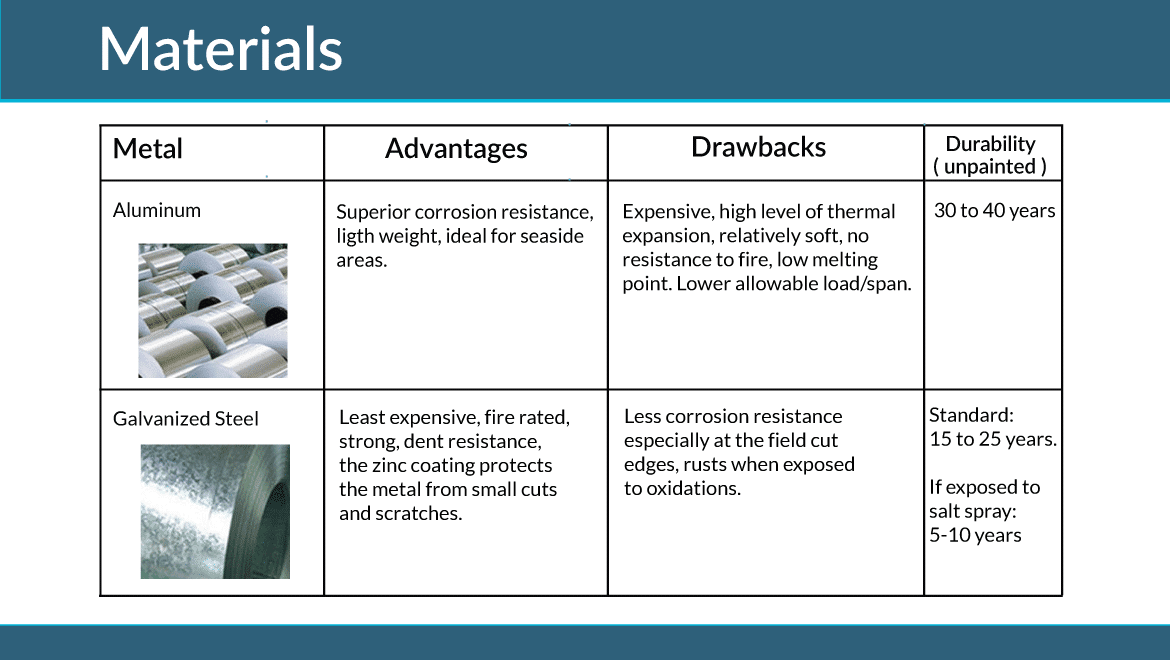 Materials

| Metal | Advantages | Drawbacks | Durability ( unpainted ) |
|---|---|---|---|
| Aluminum | Superior corrosion resistance, ligth weight, ideal for seaside areas. | Expensive, high level of thermal expansion, relatively soft, no resistance to fire, low melting point. Lower allowable load/span. | 30 to 40 years |
| Galvanized Steel | Least expensive, fire rated, strong, dent resistance, the zinc coating protects the metal from small cuts and scratches. | Less corrosion resistance especially at the field cut edges, rusts when exposed to oxidations. | Standard: 15 to 25 years. If exposed to salt spray: 5-10 years |